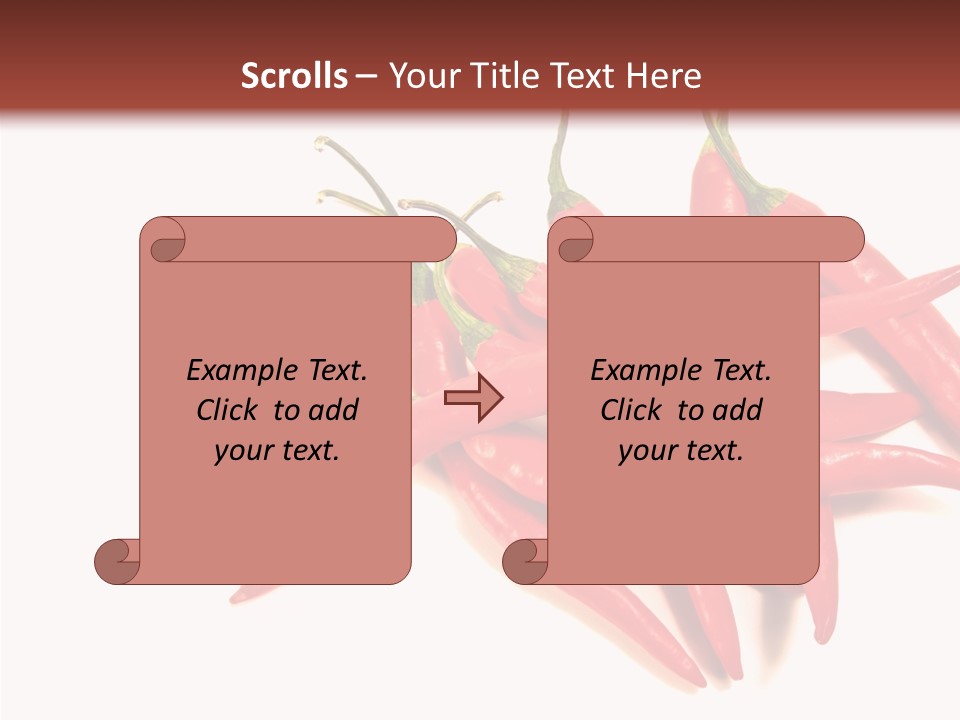 Scrolls – Your Title Text Here

Example Text. Click to add your text.

Example Text. Click to add your text.